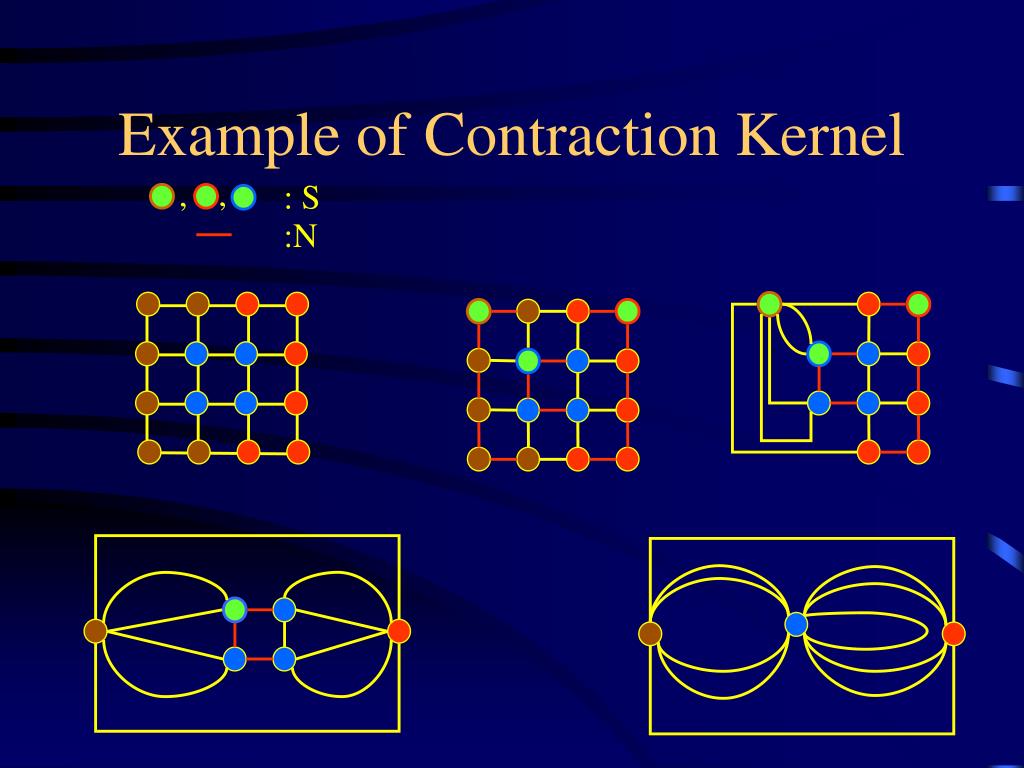 Example of Contraction Kernel

, , : S

:N